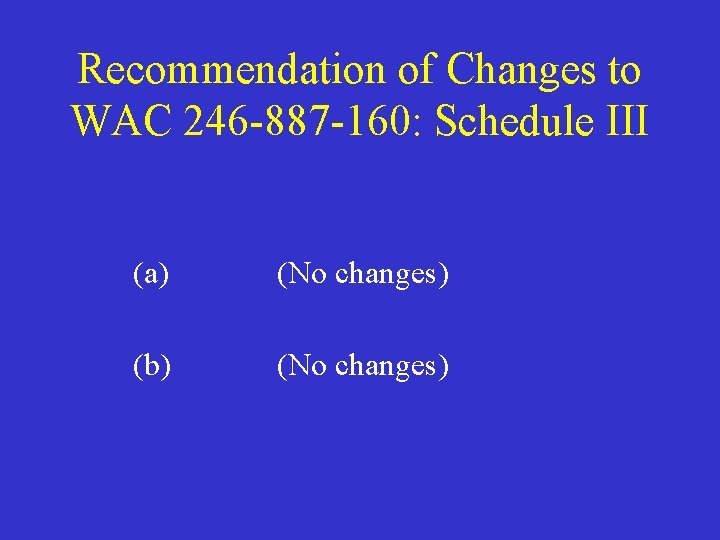 Recommendation of Changes to WAC 246-887-160: Schedule III

(a) (No changes)

(b) (No changes)